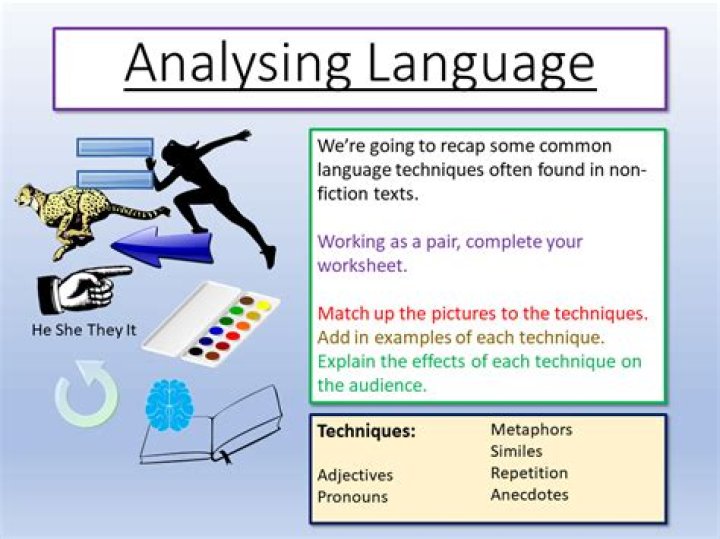 Analysing Language

He She They It

We're going to recap some common language techniques often found in non-fiction texts.

Working as a pair, complete your worksheet.

Match up the pictures to the techniques.
Add in examples of each technique.
Explain the effects of each technique on the audience.

Techniques:

Adjectives
Pronouns

Metaphors
Similes
Repetition
Anecdotes